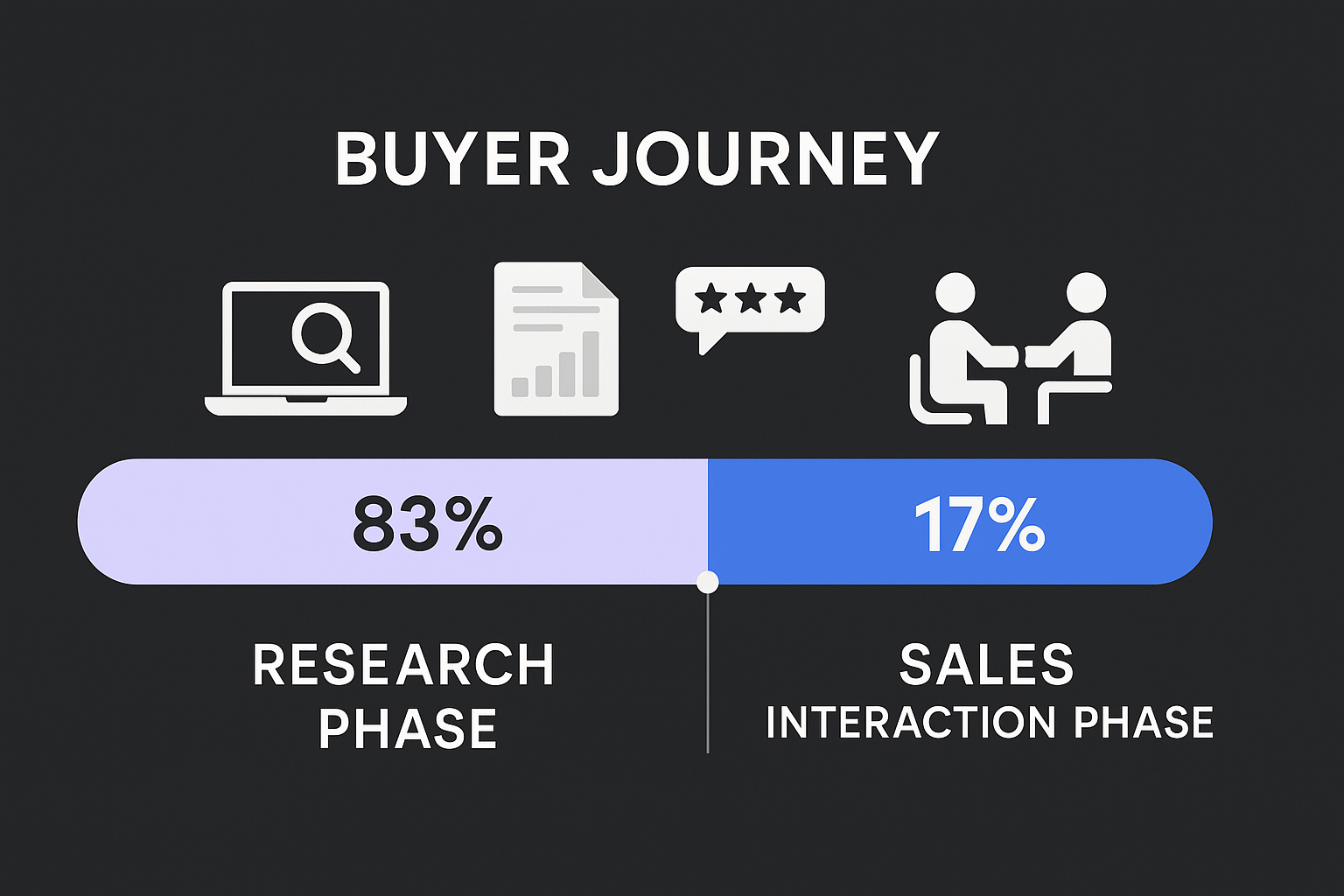 BUYER JOURNEY

83%

17%

RESEARCH PHASE

SALES INTERACTION PHASE